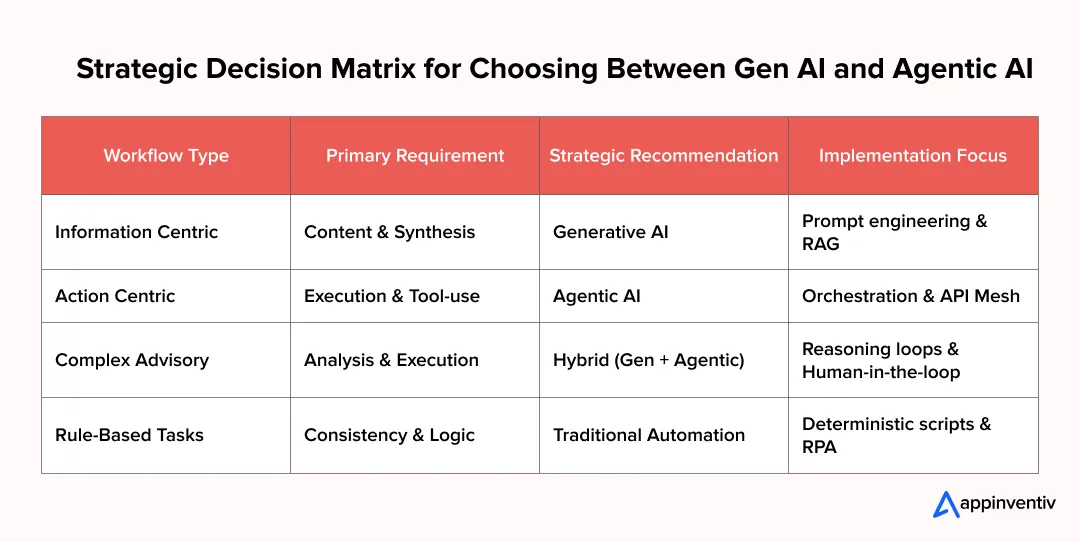 Strategic Decision Matrix for Choosing Between Gen AI and Agentic AI

| Workflow Type | Primary Requirement | Strategic Recommendation | Implementation Focus |
|---|---|---|---|
| Information Centric | Content & Synthesis | Generative AI | Prompt engineering & RAG |
| Action Centric | Execution & Tool-use | Agentic AI | Orchestration & API Mesh |
| Complex Advisory | Analysis & Execution | Hybrid (Gen + Agentic) | Reasoning loops & Human-in-the-loop |
| Rule-Based Tasks | Consistency & Logic | Traditional Automation | Deterministic scripts & RPA |

appinventiv